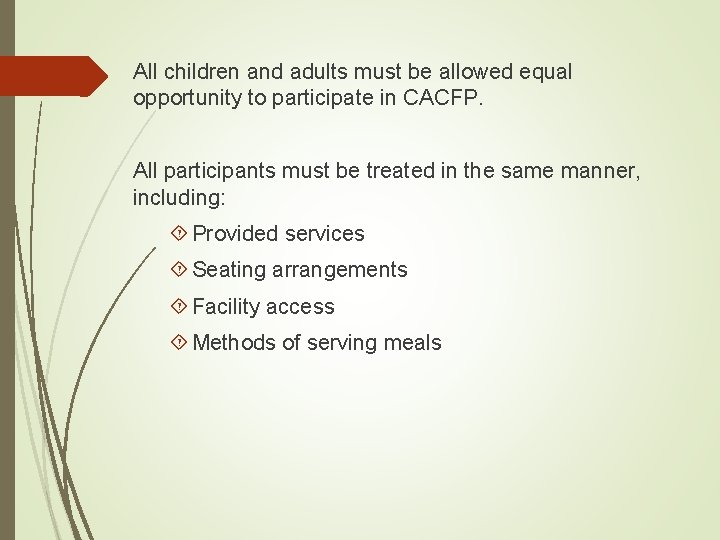 All children and adults must be allowed equal opportunity to participate in CACFP.

All participants must be treated in the same manner, including:

Provided services

Seating arrangements

Facility access

Methods of serving meals